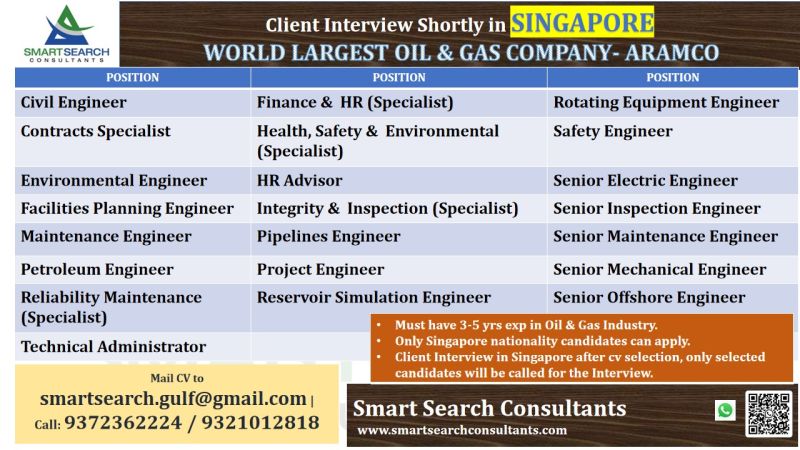 SMARTSEARCH CONSULTANTS

Client Interview Shortly in SINGAPORE

WORLD LARGEST OIL & GAS COMPANY- ARAMCO

| POSITION | POSITION | POSITION |
|---|---|---|
| Civil Engineer | Finance & HR (Specialist) | Rotating Equipment Engineer |
| Contracts Specialist | Health, Safety & Environmental (Specialist) | Safety Engineer |
| Environmental Engineer | HR Advisor | Senior Electric Engineer |
| Facilities Planning Engineer | Integrity & Inspection (Specialist) | Senior Inspection Engineer |
| Maintenance Engineer | Pipelines Engineer | Senior Maintenance Engineer |
| Petroleum Engineer | Project Engineer | Senior Mechanical Engineer |
| Reliability Maintenance (Specialist) | Reservoir Simulation Engineer | Senior Offshore Engineer |
| Technical Administrator | | |

• Must have 3-5 yrs exp in Oil & Gas Industry.
• Only Singapore nationality candidates can apply.
• Client Interview in Singapore after cv selection, only selected candidates will be called for the Interview.

Mail CV to
smartsearch.gulf@gmail.com |
Call: 9372362224 / 9321012818

Smart Search Consultants
www.smartsearchconsultants.com